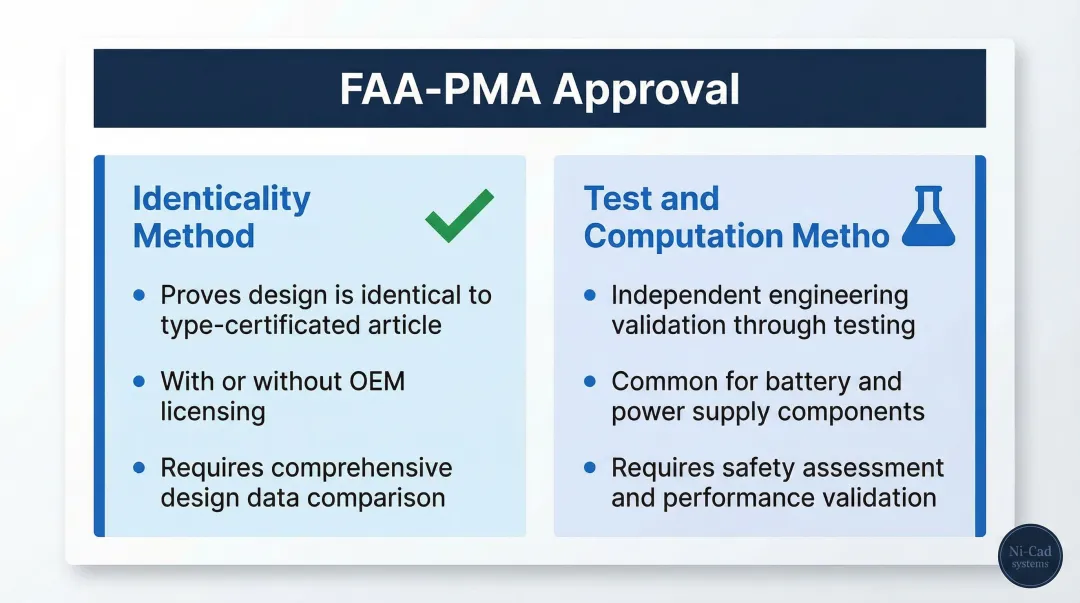 FAA-PMA Approval

Identicality Method

• Proves design is identical to type-certificated article

• With or without OEM licensing

• Requires comprehensive design data comparison

Test and Computation Metho

• Independent engineering validation through testing

• Common for battery and power supply components

• Requires safety assessment and performance validation

Ni-Cad systems